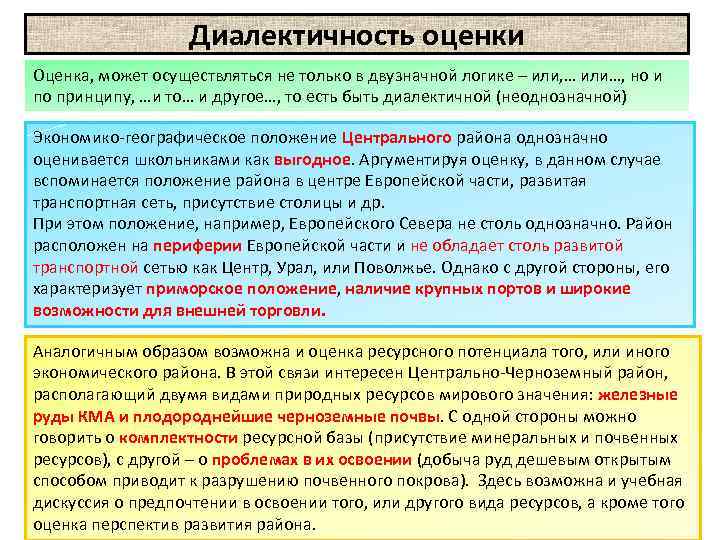 Диалектичность оценки

Оценка, может осуществляться не только в двузначной логике – или,… или…, но и по принципу, …и то… и другое…, то есть быть диалектичной (неоднозначной)

Экономико-географическое положение Центрального района однозначно оценивается школьниками как выгодное. Аргументируя оценку, в данном случае вспоминается положение района в центре Европейской части, развитая транспортная сеть, присутствие столицы и др.
При этом положение, например, Европейского Севера не столь однозначно. Район расположен на периферии Европейской части и не обладает столь развитой транспортной сетью как Центр, Урал, или Поволжье. Однако с другой стороны, его характеризует приморское положение, наличие крупных портов и широкие возможности для внешней торговли.

Аналогичным образом возможна и оценка ресурсного потенциала того, или иного экономического района. В этой связи интересен Центрально-Черноземный район, располагающий двумя видами природных ресурсов мирового значения: железные руды КМА и плодороднейшие черноземные почвы. С одной стороны можно говорить о комплектности ресурсной базы (присутствие минеральных и почвенных ресурсов), с другой – о проблемах в их освоении (добыча руд дешевым открытым способом приводит к разрушению почвенного покрова). Здесь возможна и учебная дискуссия о предпочтении в освоении того, или другого вида ресурсов, а кроме того оценка перспектив развития района.